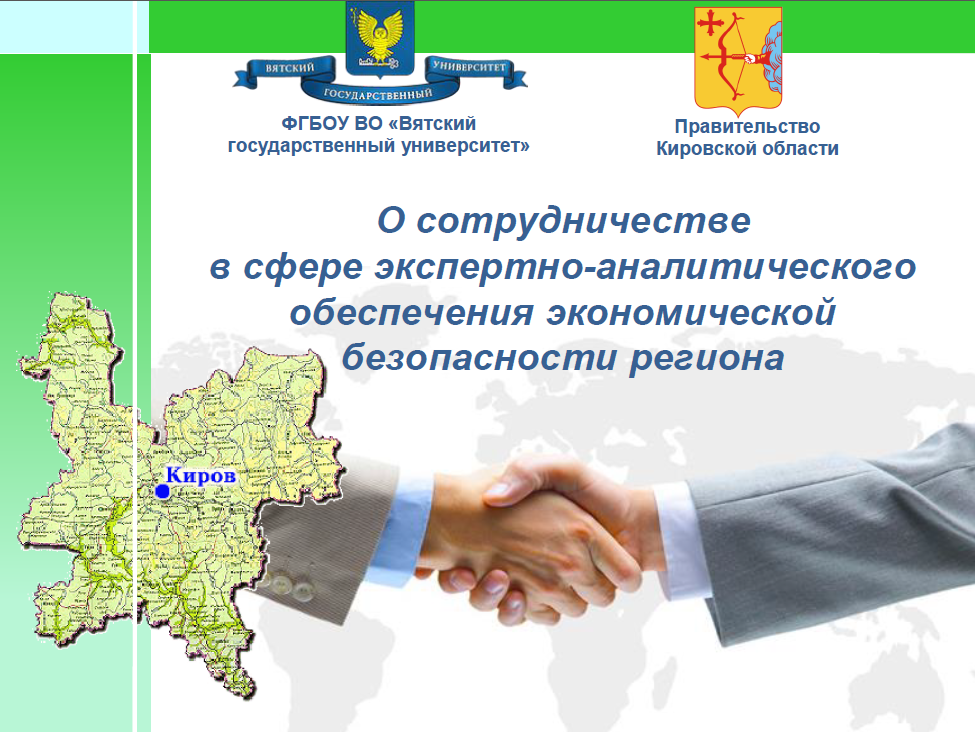 ВЯТСКИЙ ГОСУДАРСТВЕННЫЙ УНИВЕРСИТЕТ

ФГБОУ ВО «Вятский государственный университет»

Правительство Кировской области

О сотрудничестве в сфере экспертно-аналитического обеспечения экономической безопасности региона

Киров